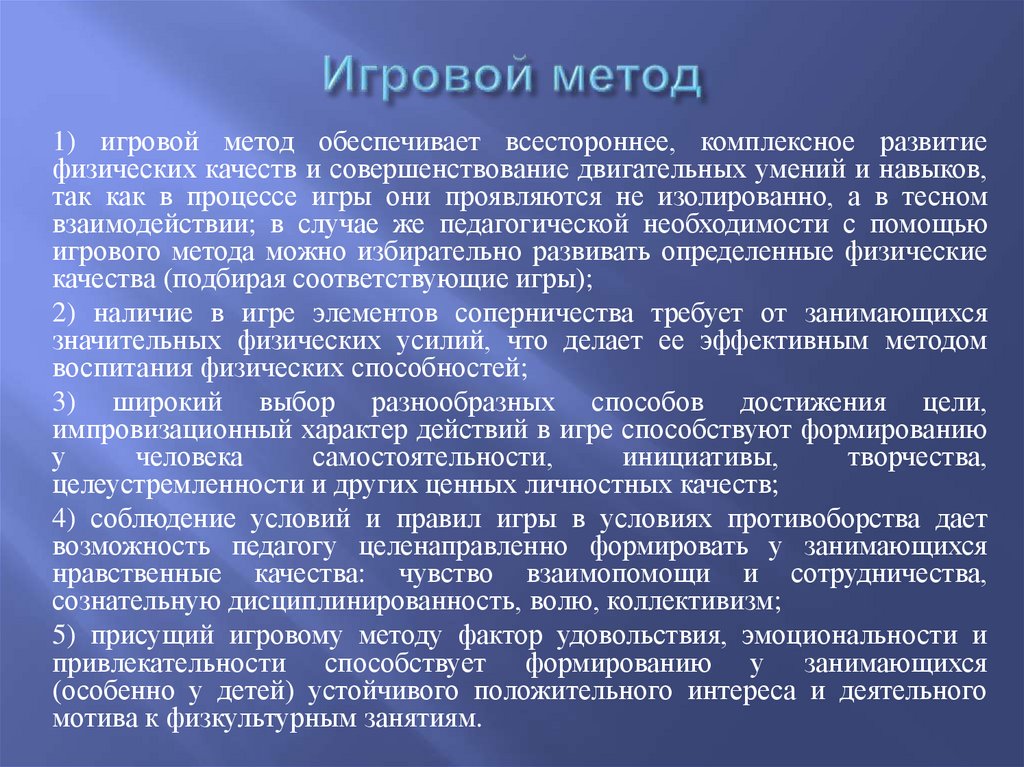 Игровой метод

1) игровой метод обеспечивает всестороннее, комплексное развитие физических качеств и совершенствование двигательных умений и навыков, так как в процессе игры они проявляются не изолированно, а в тесном взаимодействии; в случае же педагогической необходимости с помощью игрового метода можно избирательно развивать определенные физические качества (подбирая соответствующие игры);

2) наличие в игре элементов соперничества требует от занимающихся значительных физических усилий, что делает ее эффективным методом воспитания физических способностей;

3) широкий выбор разнообразных способов достижения цели, импровизационный характер действий в игре способствуют формированию у человека самостоятельности, инициативы, творчества, целеустремленности и других ценных личностных качеств;

4) соблюдение условий и правил игры в условиях противоборства дает возможность педагогу целенаправленно формировать у занимающихся нравственные качества: чувство взаимопомощи и сотрудничества, сознательную дисциплинированность, волю, коллективизм;

5) присущий игровому методу фактор удовольствия, эмоциональности и привлекательности способствует формированию у занимающихся (особенно у детей) устойчивого положительного интереса и деятельного мотива к физкультурным занятиям.